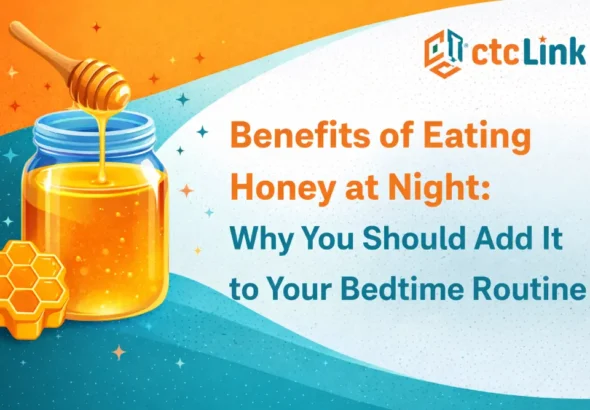 ctcLink

Benefits of Eating Honey at Night: Why You Should Add It to Your Bedtime Routine